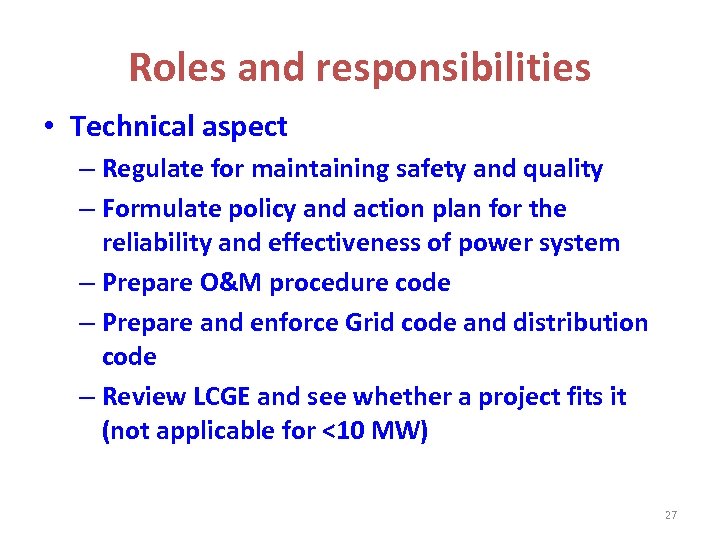 Roles and responsibilities

• Technical aspect
– Regulate for maintaining safety and quality
– Formulate policy and action plan for the reliability and effectiveness of power system
– Prepare O&M procedure code
– Prepare and enforce Grid code and distribution code
– Review LCGE and see whether a project fits it (not applicable for <10 MW)

27